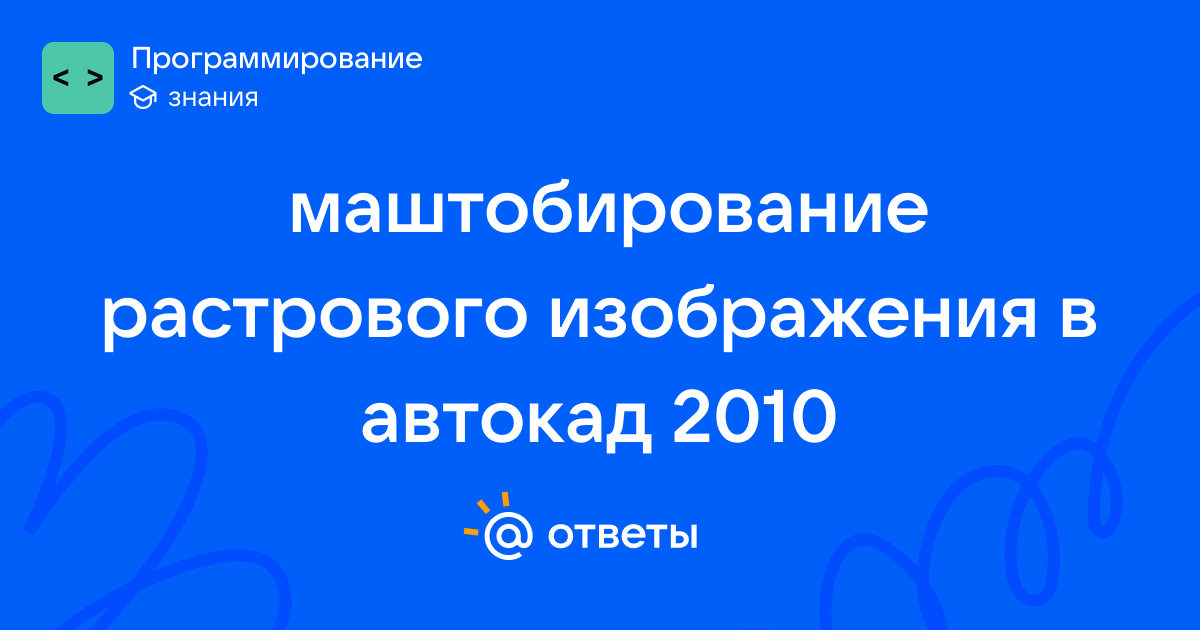 < >
Программирование
знания

маштобирование растрового изображения в автокад 2010

@ ответы